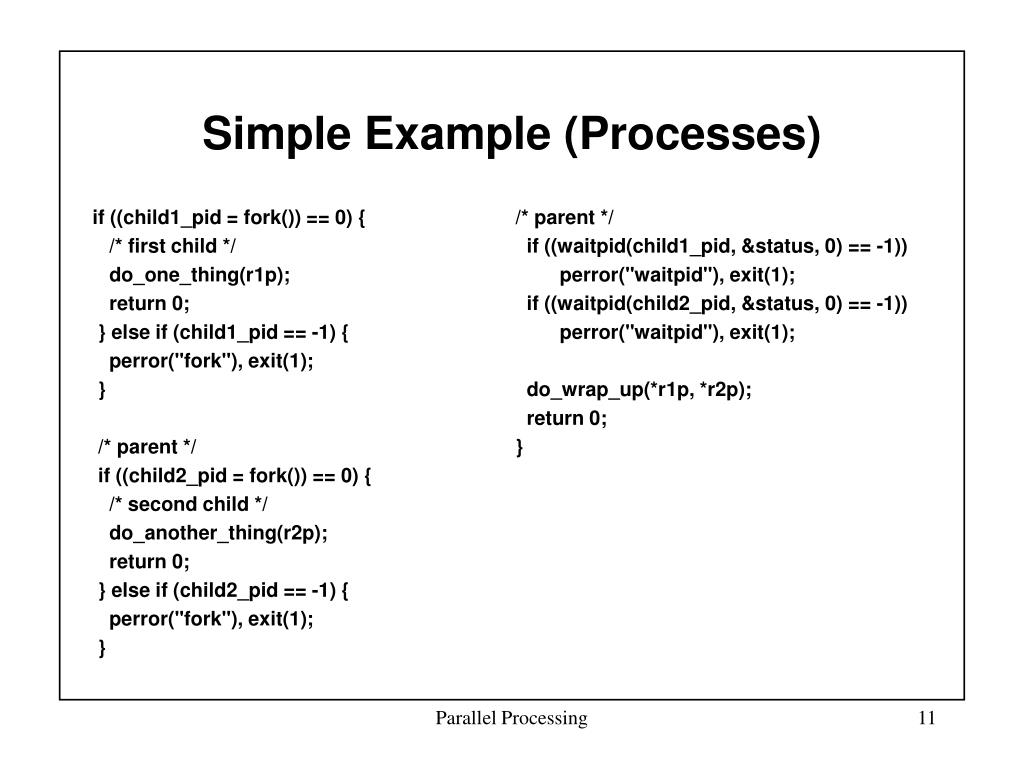 Simple Example (Processes)

if ((child1_pid = fork()) == 0) {
/* first child */
do_one_thing(r1p);
return 0;
} else if (child1_pid == -1) {
perror("fork"), exit(1);
}

/* parent */
if ((child2_pid = fork()) == 0) {
/* second child */
do_another_thing(r2p);
return 0;
} else if (child2_pid == -1) {
perror("fork"), exit(1);
}

/* parent */
if ((waitpid(child1_pid, &status, 0) == -1))
perror("waitpid"), exit(1);
if ((waitpid(child2_pid, &status, 0) == -1))
perror("waitpid"), exit(1);

do_wrap_up(*r1p, *r2p);
return 0;
}

Parallel Processing

11